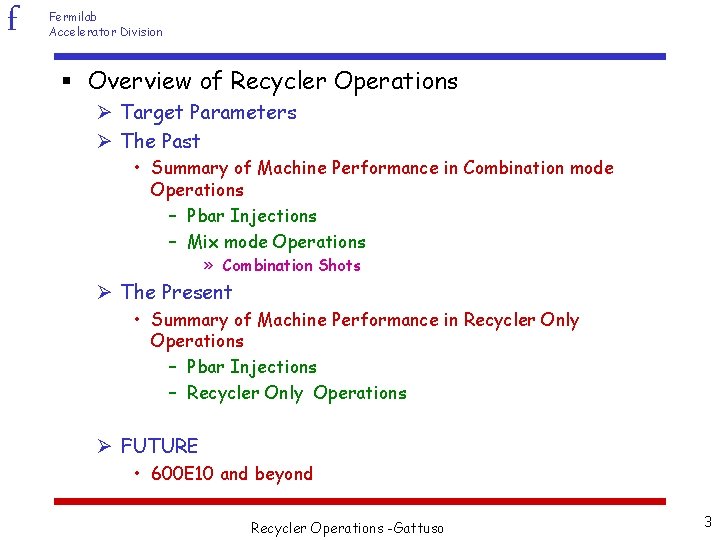 f
Fermilab
Accelerator Division

▪ Overview of Recycler Operations
➢ Target Parameters
➢ The Past
• Summary of Machine Performance in Combination mode Operations
– Pbar Injections
– Mix mode Operations
» Combination Shots
➢ The Present
• Summary of Machine Performance in Recycler Only Operations
– Pbar Injections
– Recycler Only Operations

➢ FUTURE
• 600E10 and beyond

Recycler Operations -Gattuso

3